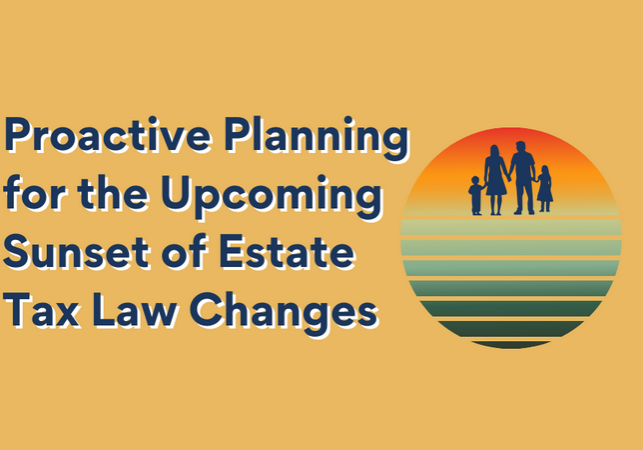 Proactive Planning for the Upcoming Sunset of Estate Tax Law Changes